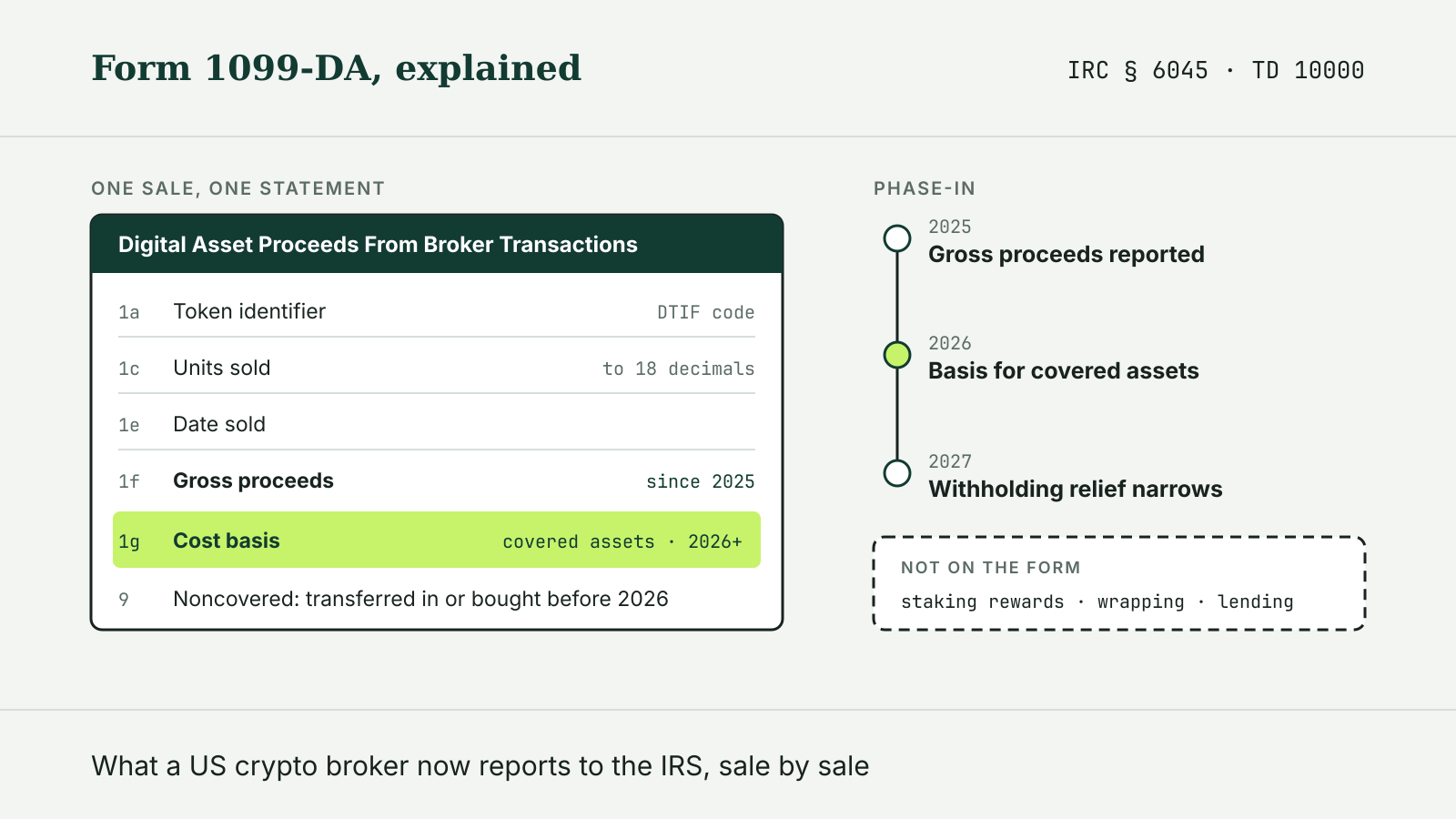 Form 1099-DA, explained

IRC § 6045 · TD 10000

ONE SALE, ONE STATEMENT

Digital Asset Proceeds From Broker Transactions

1a Token identifier DTIF code

1c Units sold to 18 decimals

1e Date sold

1f Gross proceeds since 2025

1g Cost basis covered assets · 2026+

9 Noncovered: transferred in or bought before 2026

PHASE-IN

2025
Gross proceeds reported

2026
Basis for covered assets

2027
Withholding relief narrows

NOT ON THE FORM
staking rewards · wrapping · lending

What a US crypto broker now reports to the IRS, sale by sale